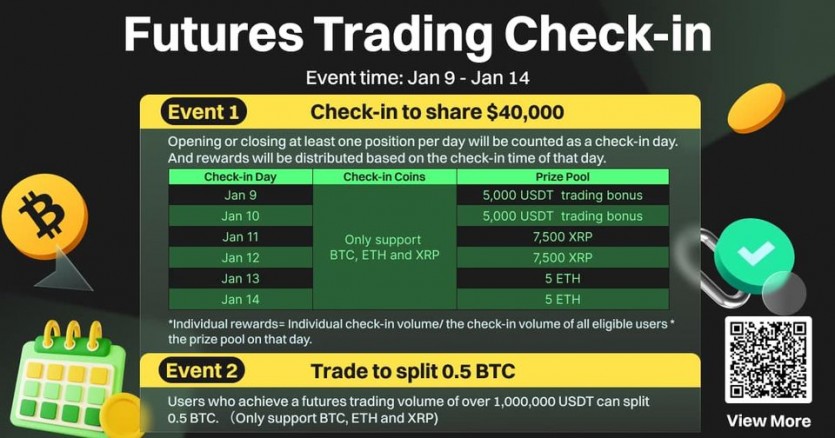 Futures Trading Check-in

Event time: Jan 9 - Jan 14

Event 1 Check-in to share $40,000

Opening or closing at least one position per day will be counted as a check-in day. And rewards will be distributed based on the check-in time of that day.

| Check-in Day | Check-in Coins | Prize Pool |
|---|---|---|
| Jan 9 | Only support BTC, ETH and XRP | 5,000 USDT trading bonus |
| Jan 10 | | 5,000 USDT trading bonus |
| Jan 11 | | 7,500 XRP |
| Jan 12 | | 7,500 XRP |
| Jan 13 | | 5 ETH |
| Jan 14 | | 5 ETH |

*Individual rewards= Individual check-in volume/ the check-in volume of all eligible users * the prize pool on that day.

Event 2 Trade to split 0.5 BTC

Users who achieve a futures trading volume of over 1,000,000 USDT can split 0.5 BTC. （Only support BTC, ETH and XRP)

View More